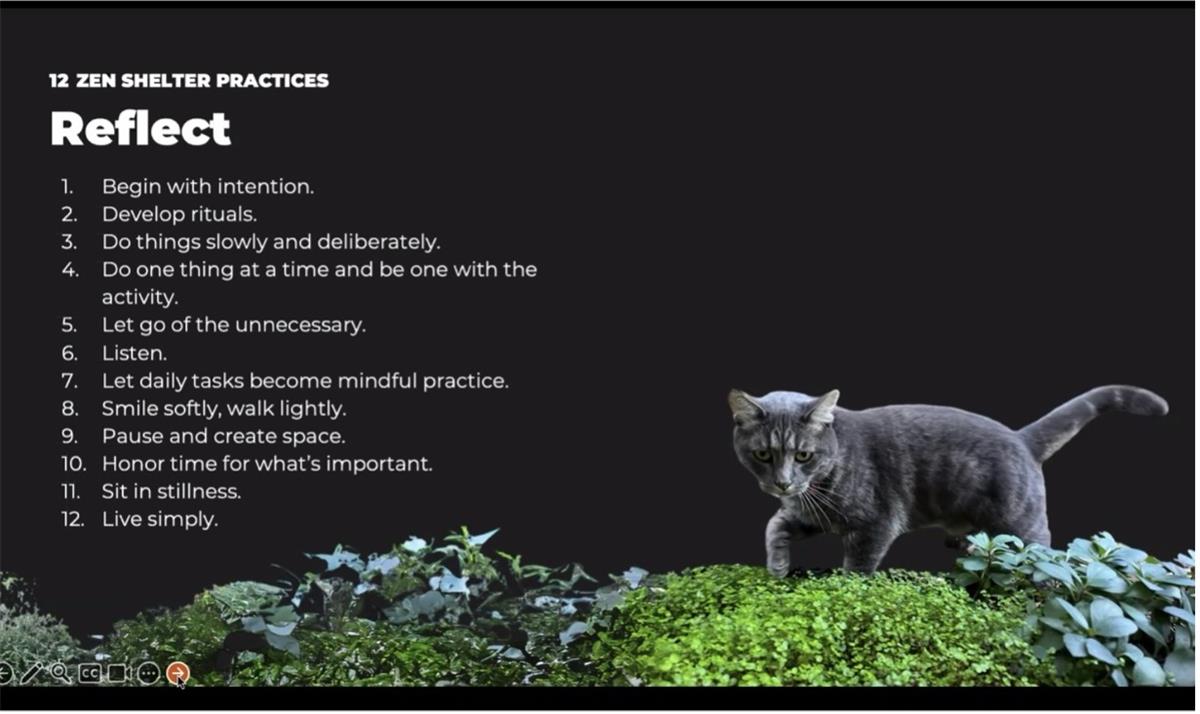 12 ZEN SHELTER PRACTICES

Reflect

1. Begin with intention.
2. Develop rituals.
3. Do things slowly and deliberately.
4. Do one thing at a time and be one with the activity.
5. Let go of the unnecessary.
6. Listen.
7. Let daily tasks become mindful practice.
8. Smile softly, walk lightly.
9. Pause and create space.
10. Honor time for what's important.
11. Sit in stillness.
12. Live simply.

CC